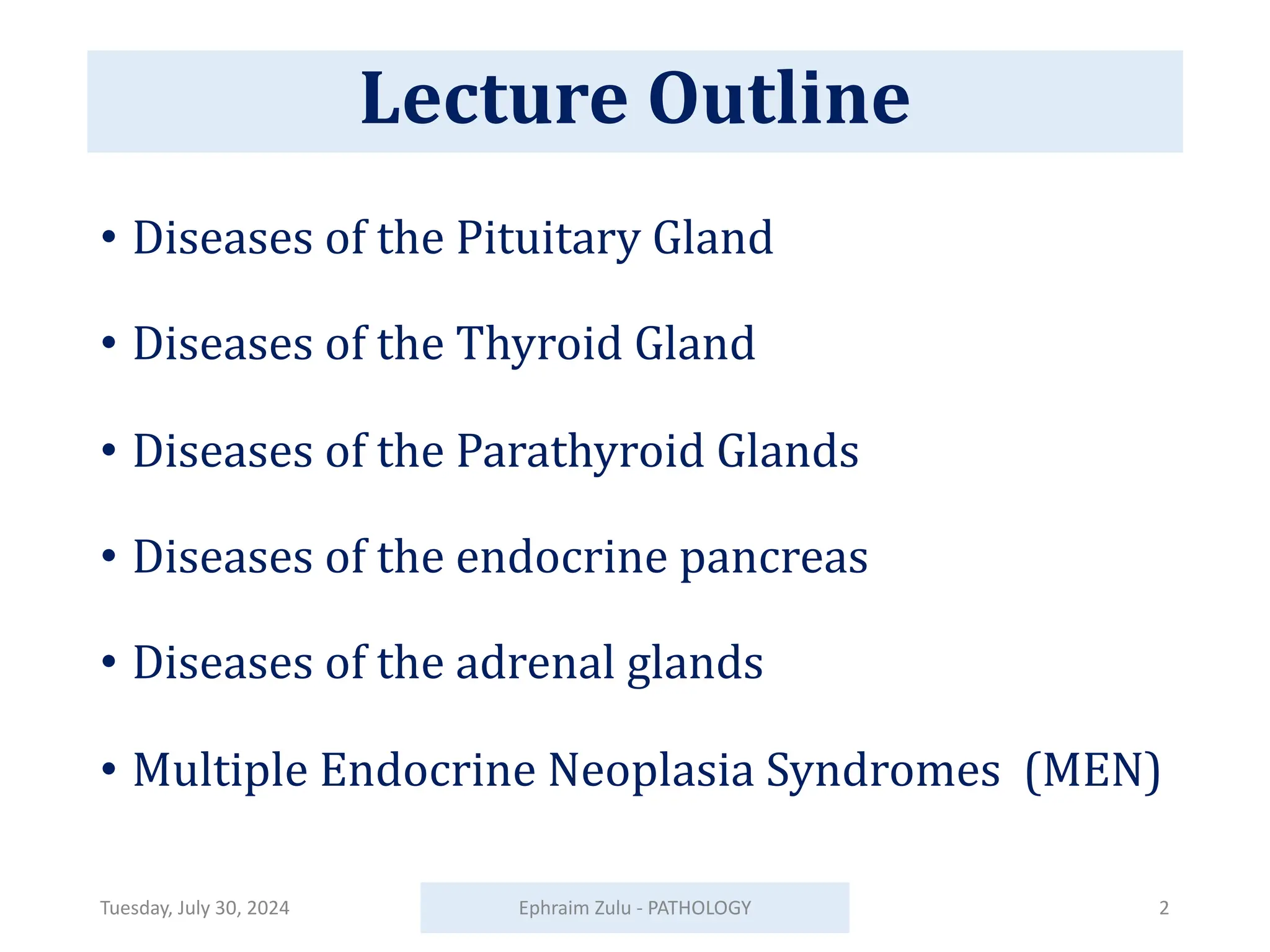 Lecture Outline

• Diseases of the Pituitary Gland

• Diseases of the Thyroid Gland

• Diseases of the Parathyroid Glands

• Diseases of the endocrine pancreas

• Diseases of the adrenal glands

• Multiple Endocrine Neoplasia Syndromes (MEN)

Tuesday, July 30, 2024

Ephraim Zulu - PATHOLOGY

2